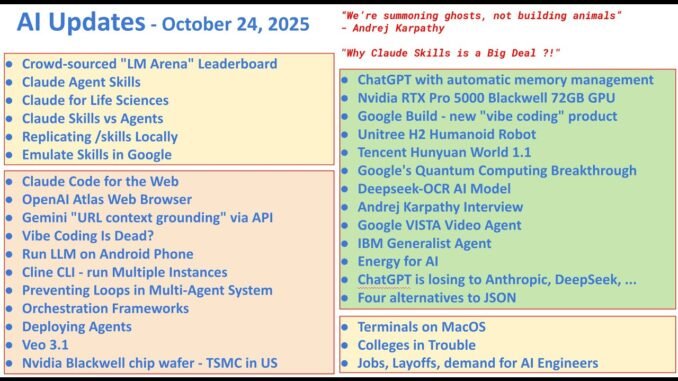 AI Updates - October 24, 2025

"We're summoning ghosts, not building animals"
- Andrej Karpathy

"Why Claude Skills is a Big Deal ?!"

- Crowd-sourced "LM Arena" Leaderboard
- Claude Agent Skills
- Claude for Life Sciences
- Claude Skills vs Agents
- Replicating /skills Locally
- Emulate Skills in Google

- Claude Code for the Web
- OpenAI Atlas Web Browser
- Gemini "URL context grounding" via API
- Vibe Coding Is Dead?
- Run LLM on Android Phone
- Cline CLI - run Multiple Instances
- Preventing Loops in Multi-Agent System
- Orchestration Frameworks
- Deploying Agents
- Veo 3.1
- Nvidia Blackwell chip wafer - TSMC in US

- ChatGPT with automatic memory management
- Nvidia RTX Pro 5000 Blackwell 72GB GPU
- Google Build - new "vibe coding" product
- Unitree H2 Humanoid Robot
- Tencent Hunyuan World 1.1
- Google's Quantum Computing Breakthrough
- Deepseek-OCR AI Model
- Andrej Karpathy Interview
- Google VISTA Video Agent
- IBM Generalist Agent
- Energy for AI
- ChatGPT is losing to Anthropic, DeepSeek, ...
- Four alternatives to JSON

- Terminals on MacOS
- Colleges in Trouble
- Jobs, Layoffs, demand for AI Engineers